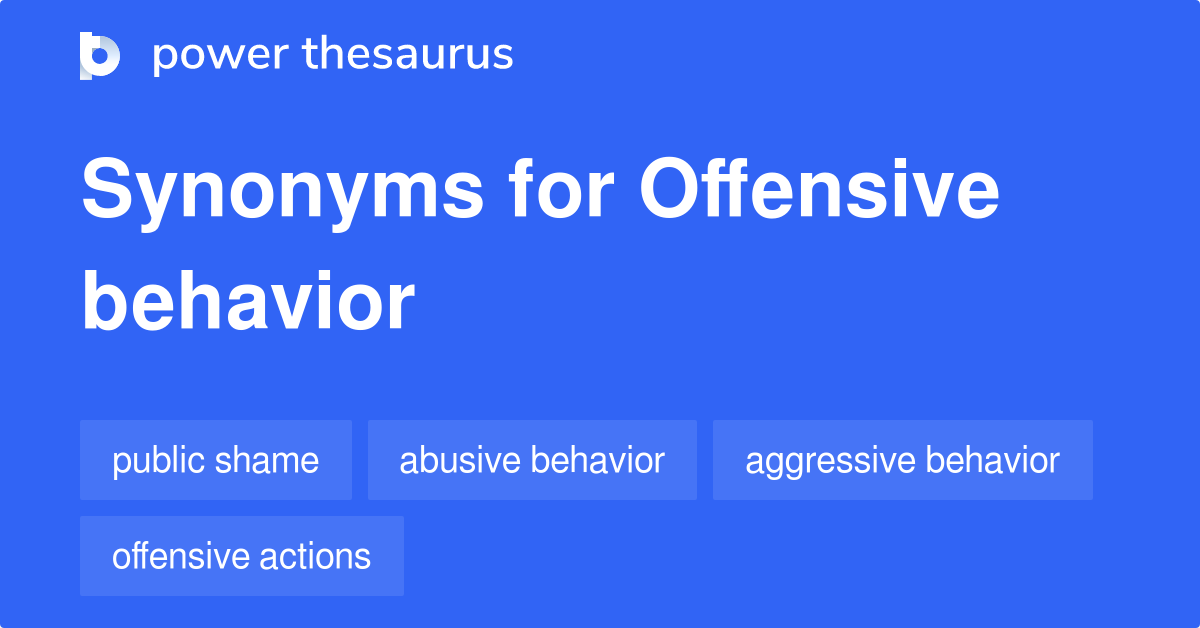 power thesaurus

Synonyms for Offensive behavior

public shame
abusive behavior
aggressive behavior
offensive actions